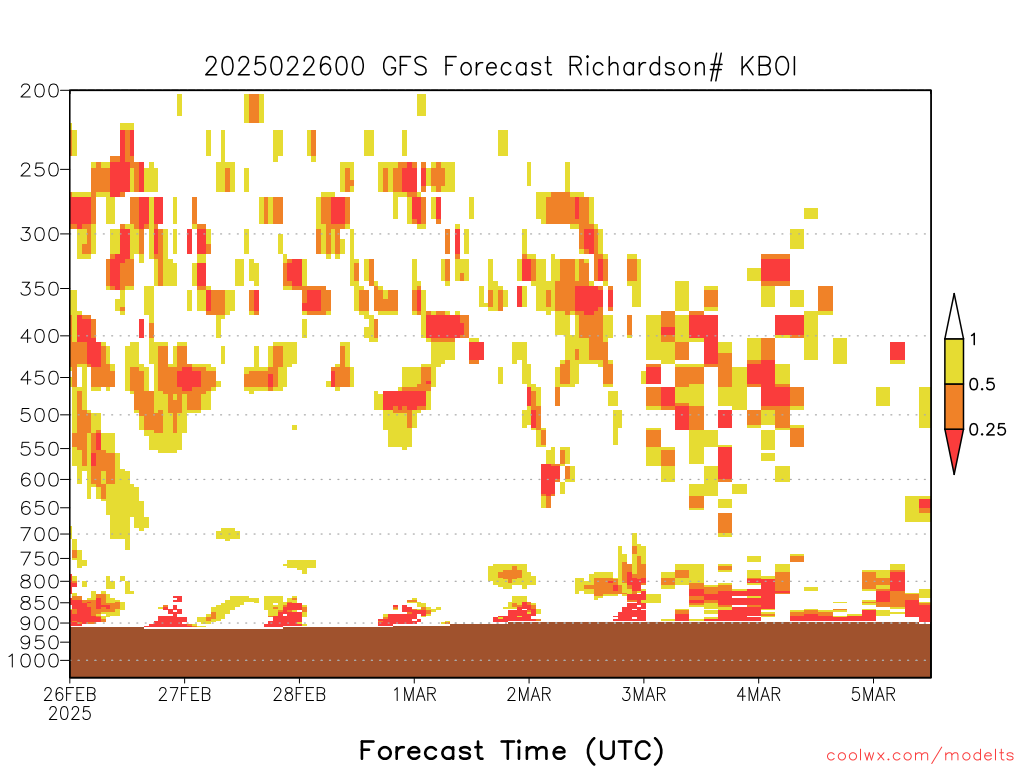 2025022600 GFS Forecast Richardson# KBOI

200
250
300
350
400
450
500
550
600
650
700
750
800
850
900
950
1000

1
0.5
0.25

26FEB
2025
27FEB
28FEB
1MAR
2MAR
3MAR
4MAR
5MAR

Forecast Time (UTC)

coolwx.com/modelts